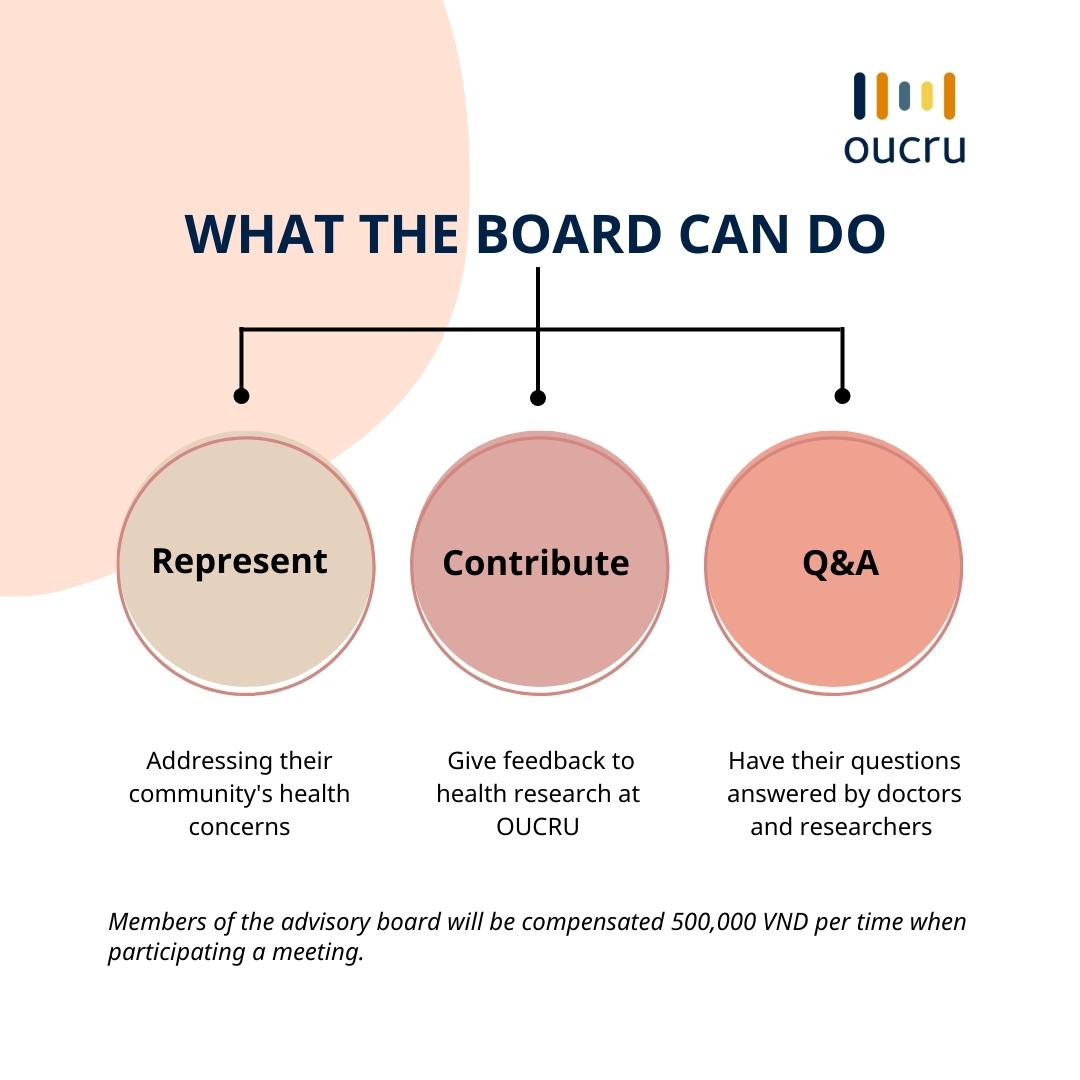 oucru

WHAT THE BOARD CAN DO

Represent

Contribute

Q&A

Addressing their community's health concerns

Give feedback to health research at OUCRU

Have their questions answered by doctors and researchers

Members of the advisory board will be compensated 500,000 VND per time when participating a meeting.